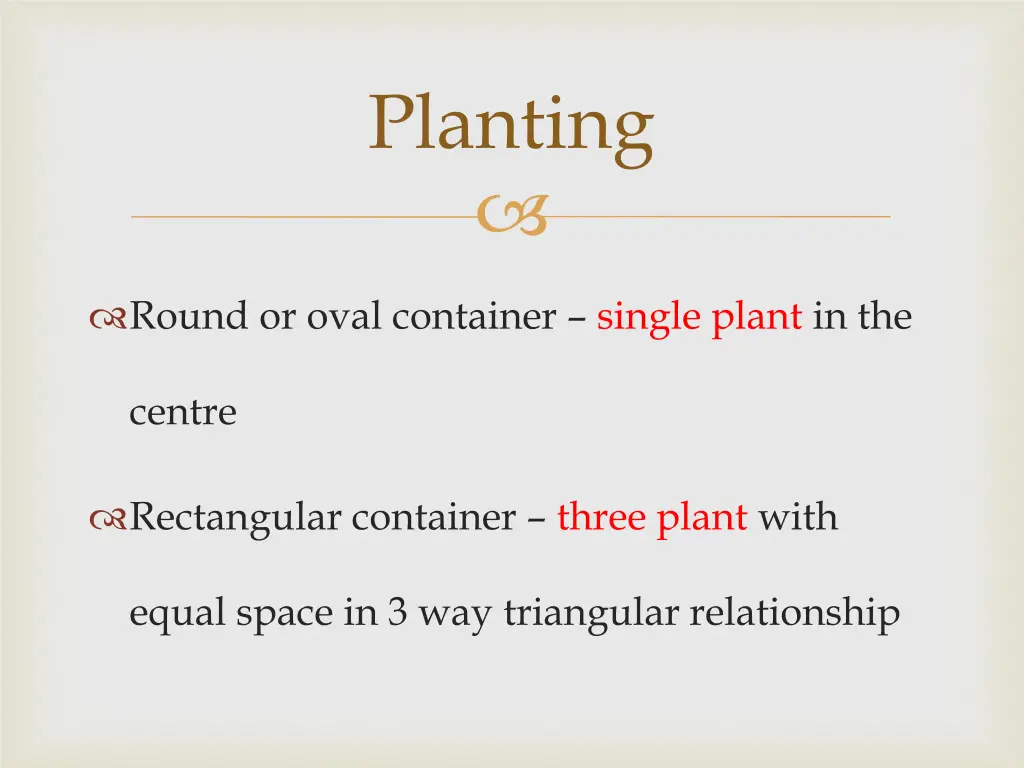 Planting

Round or oval container – single plant in the centre

Rectangular container – three plant with equal space in 3 way triangular relationship